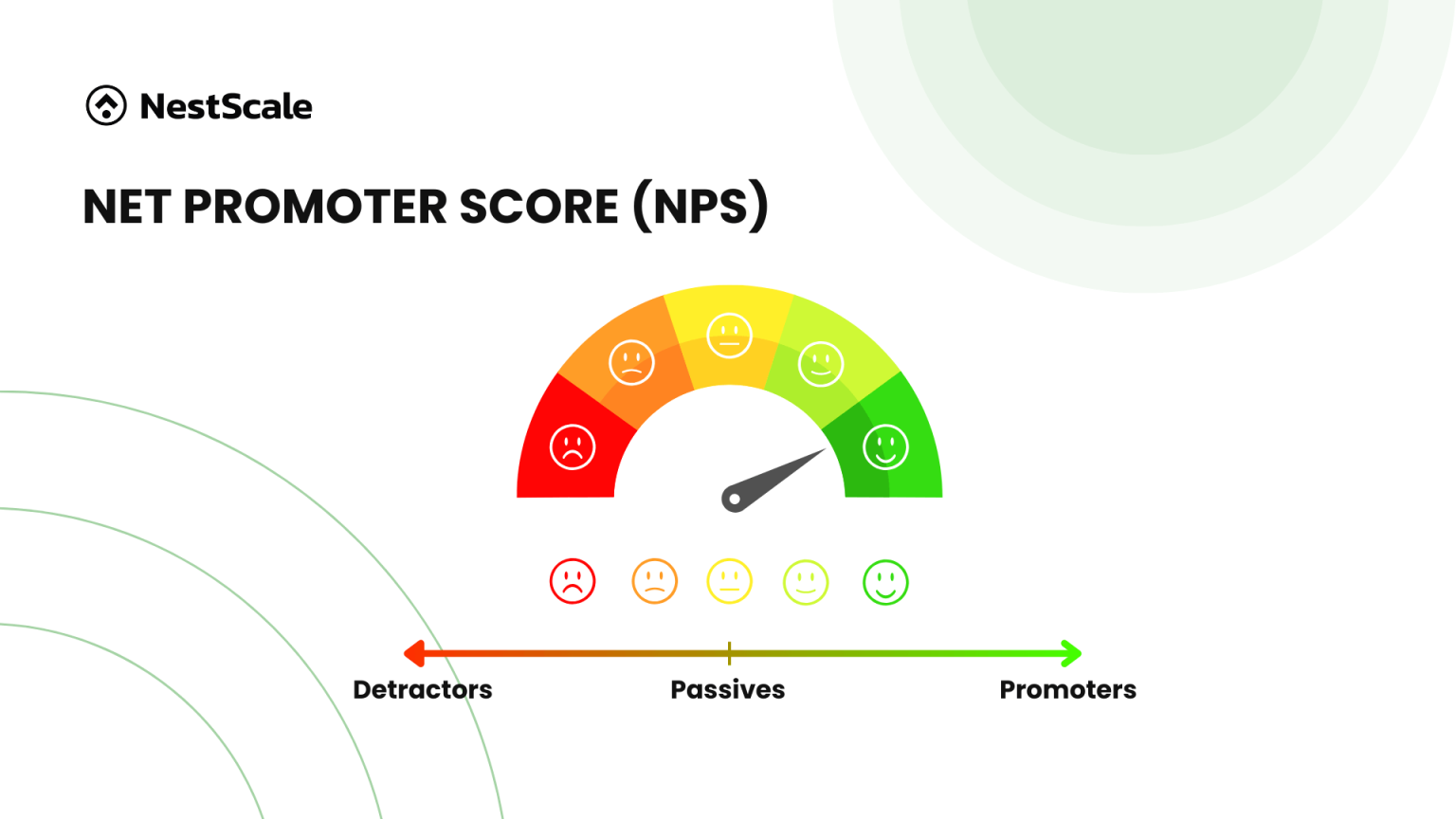 NestScale

NET PROMOTER SCORE (NPS)

Detractors
Passives
Promoters